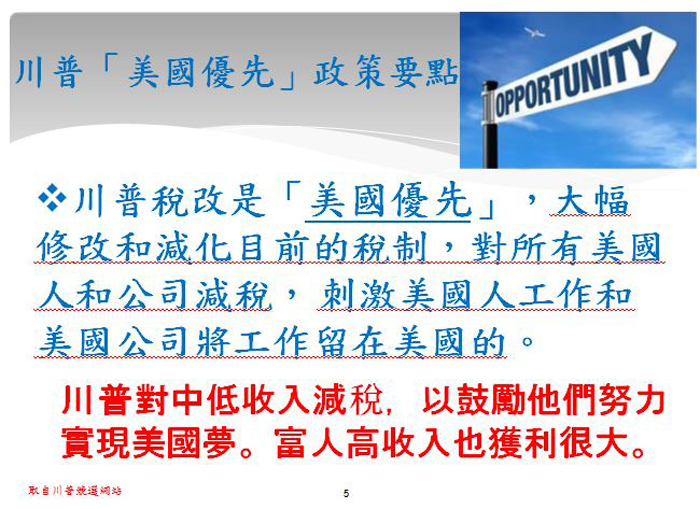 川普「美國優先」政策要點

OPPORTUNITY

❖川普稅改是「美國優先」，大幅修改和減化目前的稅制，對所有美國人和公司減稅，刺激美國人工作和美國公司將工作留在美國的。

川普對中低收入減稅，以鼓勵他們努力實現美國夢。富人高收入也獲利很大。

取自川普競選網站

5